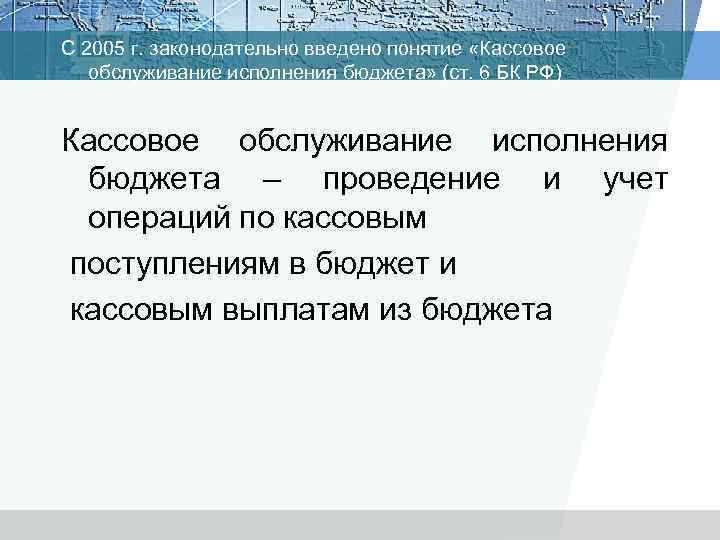 С 2005 г. законодательно введено понятие «Кассовое обслуживание исполнения бюджета» (ст. 6 БК РФ)

Кассовое обслуживание исполнения бюджета – проведение и учет операций по кассовым

поступлениям в бюджет и

кассовым выплатам из бюджета